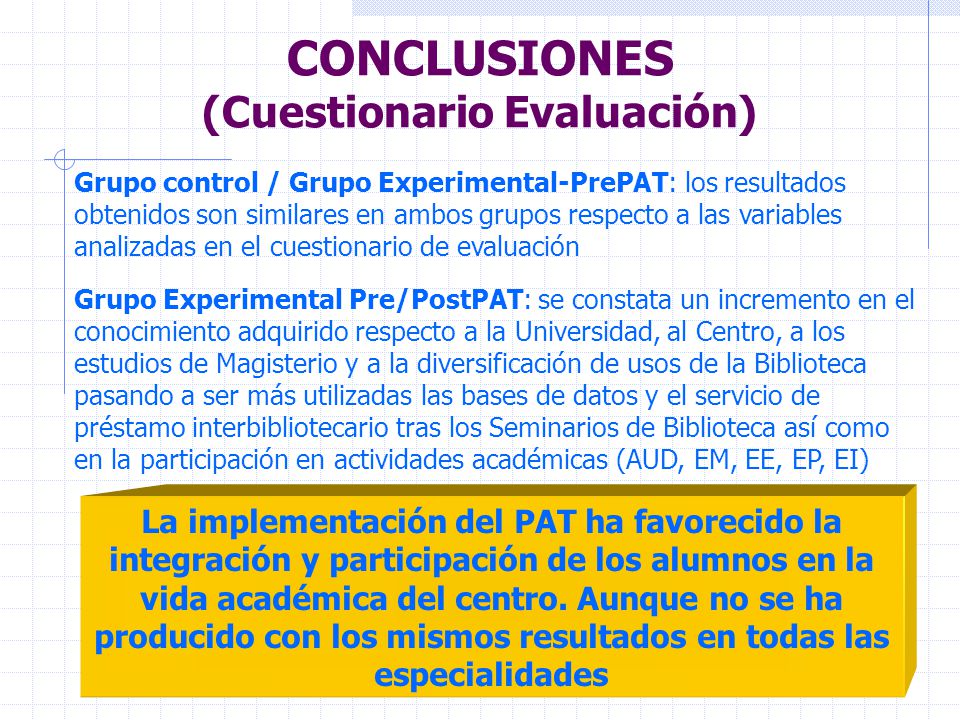 CONCLUSIONES
(Cuestionario Evaluación)

Grupo control / Grupo Experimental-PrePAT: los resultados obtenidos son similares en ambos grupos respecto a las variables analizadas en el cuestionario de evaluación

Grupo Experimental Pre/PostPAT: se constata un incremento en el conocimiento adquirido respecto a la Universidad, al Centro, a los estudios de Magisterio y a la diversificación de usos de la Biblioteca pasando a ser más utilizadas las bases de datos y el servicio de préstamo interbibliotecario tras los Seminarios de Biblioteca así como en la participación en actividades académicas (AUD, EM, EE, EP, EI)

La implementación del PAT ha favorecido la integración y participación de los alumnos en la vida académica del centro. Aunque no se ha producido con los mismos resultados en todas las especialidades